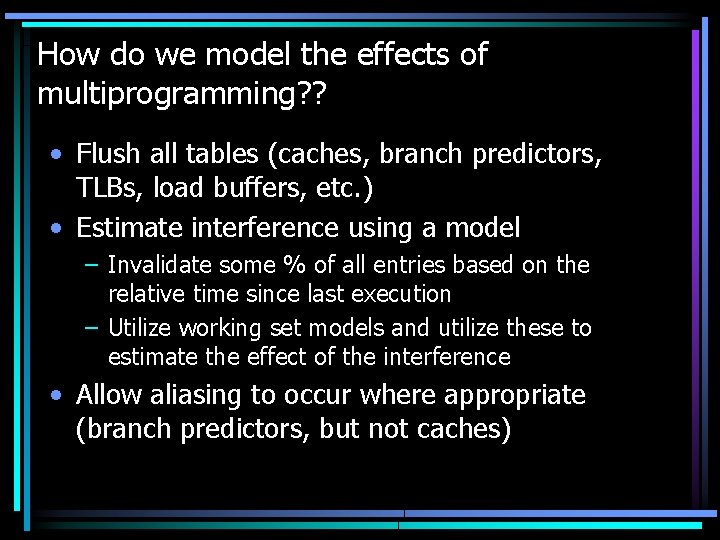 How do we model the effects of multiprogramming??

• Flush all tables (caches, branch predictors, TLBs, load buffers, etc.)
• Estimate interference using a model
– Invalidate some % of all entries based on the relative time since last execution
– Utilize working set models and utilize these to estimate the effect of the interference
• Allow aliasing to occur where appropriate (branch predictors, but not caches)